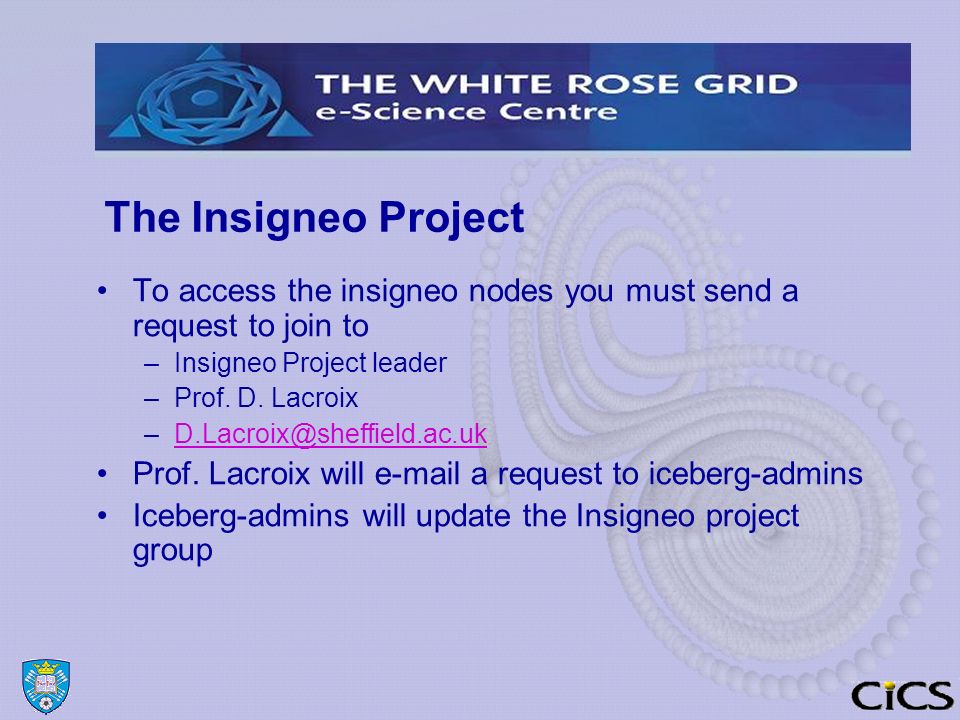 THE WHITE ROSE GRID
e-Science Centre

The Insigneo Project

• To access the insigneo nodes you must send a request to join to
– Insigneo Project leader
– Prof. D. Lacroix
– D.Lacroix@sheffield.ac.uk
• Prof. Lacroix will e-mail a request to iceberg-admins
• Iceberg-admins will update the Insigneo project group

CiCS